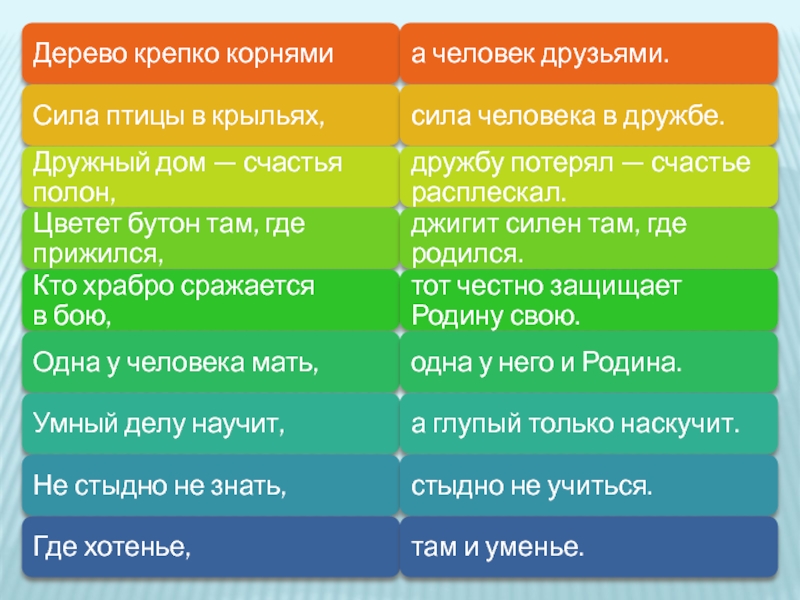 | Дерево крепко корнями | а человек друзьями. |
|---|---|
| Сила птицы в крыльях, | сила человека в дружбе. |
| Дружный дом — счастья полон, | дружбу потерял — счастье расплескал. |
| Цветет бутон там, где прижился, | джигит силен там, где родился. |
| Кто храбро сражается в бою, | тот честно защищает Родину свою. |
| Одна у человека мать, | одна у него и Родина. |
| Умный делу научит, | а глупый только наскучит. |
| Не стыдно не знать, | стыдно не учиться. |
| Где хотенье, | там и уменье. |